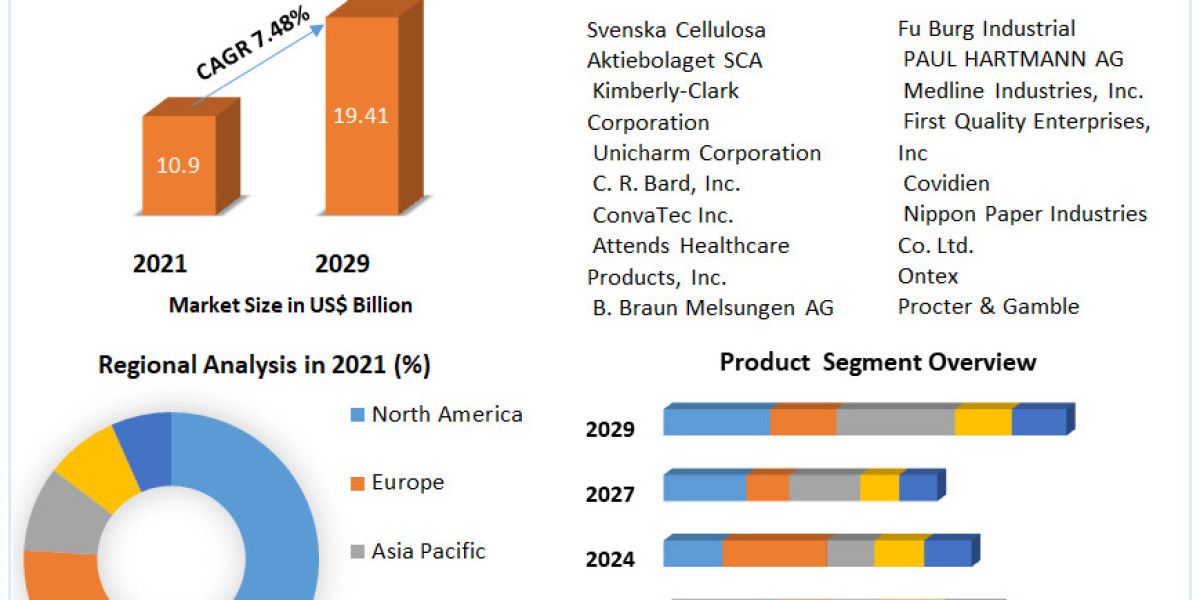 CAGR 7.48%

10.9

19.41

2021

2029

Market Size in US$ Billion

Svenska Cellulosa Aktiebolaget SCA
Kimberly-Clark Corporation
Unicharm Corporation
C. R. Bard, Inc.
ConvaTec Inc.
Attends Healthcare Products, Inc.
B. Braun Melsungen AG

Fu Burg Industrial
PAUL HARTMANN AG
Medline Industries, Inc.
First Quality Enterprises, Inc
Covidien
Nippon Paper Industries Co. Ltd.
Ontex
Procter & Gamble

Regional Analysis in 2021 (%)

North America

Europe

Asia Pacific

Product Segment Overview

2029

2027

2024